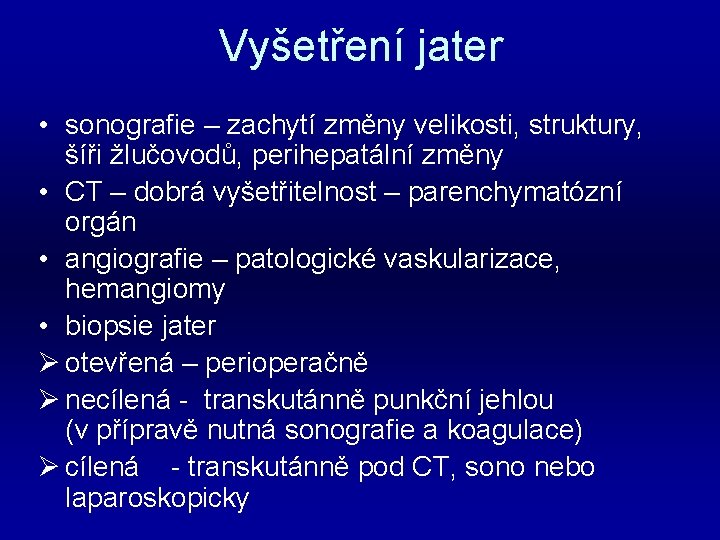 Vyšetření jater

• sonografie – zachytí změny velikosti, struktury, šíři žlučovodů, perihepatální změny
• CT – dobrá vyšetřitelnost – parenchymatózní orgán
• angiografie – patologické vaskularizace, hemangiomy
• biopsie jater
➢ otevřená – perioperačně
➢ necílená - transkutánně punkční jehlou (v přípravě nutná sonografie a koagulace)
➢ cílená - transkutánně pod CT, sono nebo laparoskopicky